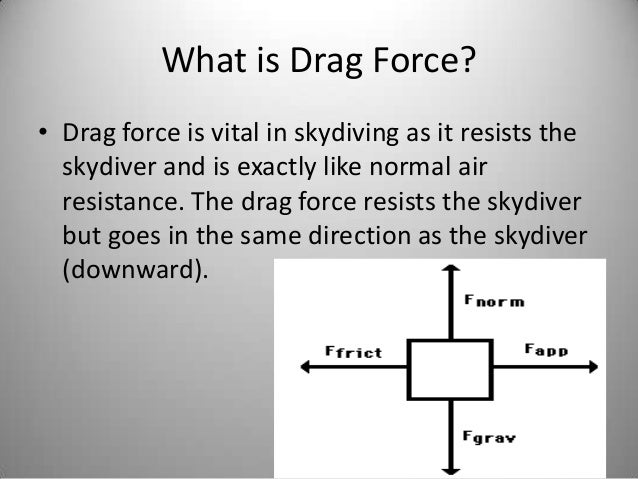 What is Drag Force?

• Drag force is vital in skydiving as it resists the skydiver and is exactly like normal air resistance. The drag force resists the skydiver but goes in the same direction as the skydiver (downward).

Fnorm

Ffrict

Fapp

Fgrav